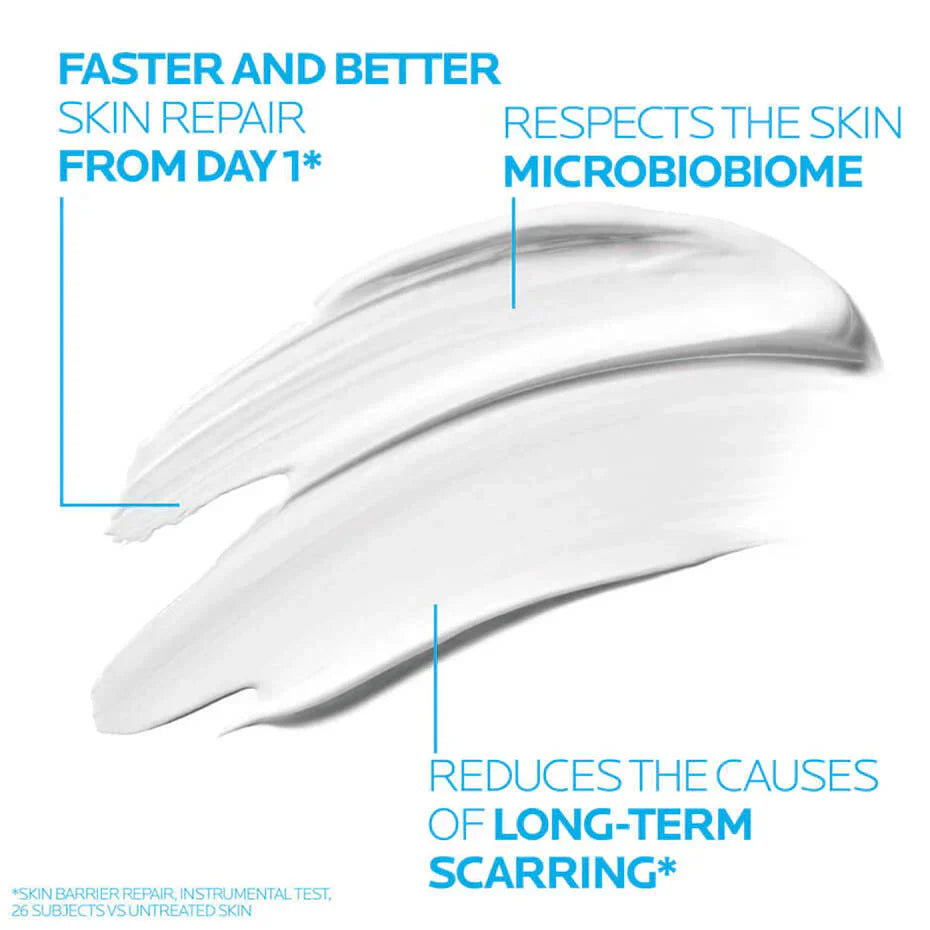 FASTER AND BETTER
SKIN REPAIR
FROM DAY 1*

RESPECTS THE SKIN
MICROBIOBIOME

REDUCES THE CAUSES
OF LONG-TERM
SCARRING*

*SKIN BARRIER REPAIR, INSTRUMENTAL TEST,
26 SUBJECTS VS UNTREATED SKIN